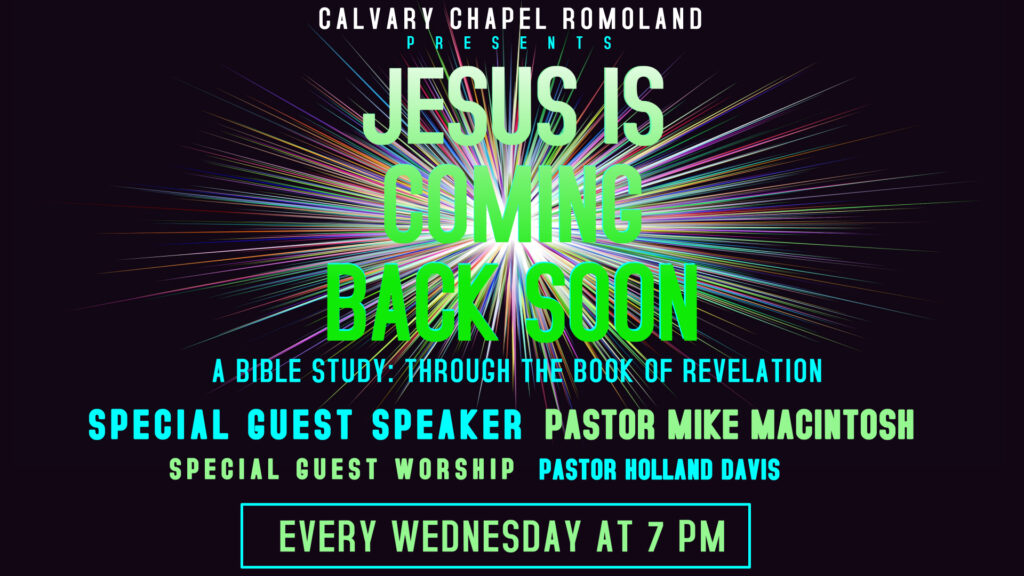 CALVARY CHAPEL ROMOLAND
PRESENTS
JESUS IS COMING BACK SOON

A BIBLE STUDY: THROUGH THE BOOK OF REVELATION

SPECIAL GUEST SPEAKER PASTOR MIKE MACINTOSH
SPECIAL GUEST WORSHIP PASTOR HOLLAND DAVIS

EVERY WEDNESDAY AT 7 PM